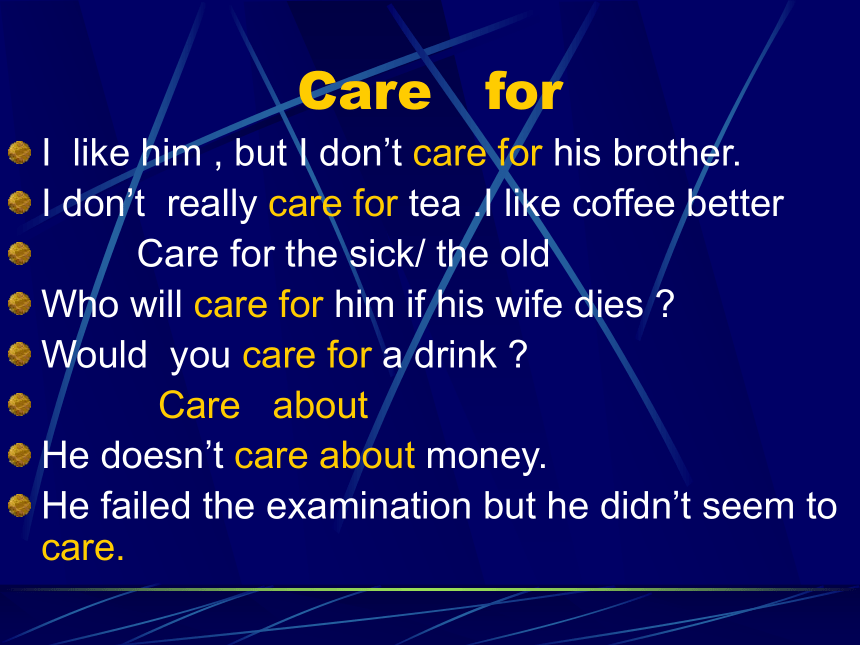 Care for

I like him , but I don’t care for his brother.

I don’t really care for tea .I like coffee better

Care for the sick/ the old

Who will care for him if his wife dies ?

Would you care for a drink ?

Care about

He doesn’t care about money.

He failed the examination but he didn’t seem to care.